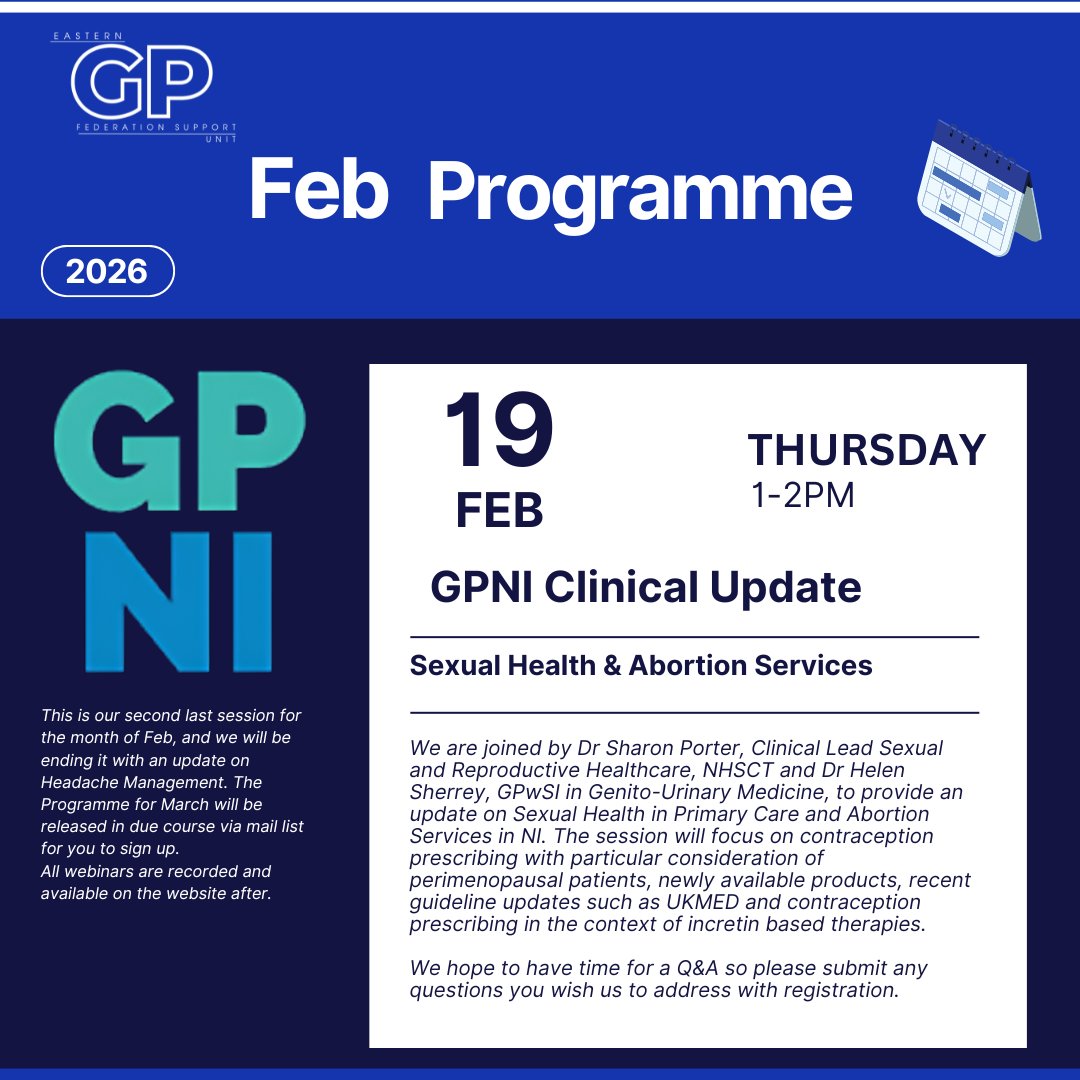 EASTERN
GP
FEDERATION SUPPORT UNIT

Feb Programme

2026

GP
NI

This is our second last session for the month of Feb, and we will be ending it with an update on Headache Management. The Programme for March will be released in due course via mail list for you to sign up.
All webinars are recorded and available on the website after.

19
FEB

THURSDAY
1-2PM

GPNI Clinical Update

Sexual Health & Abortion Services

We are joined by Dr Sharon Porter, Clinical Lead Sexual and Reproductive Healthcare, NHSCT and Dr Helen Sherrey, GPwSI in Genito-Urinary Medicine, to provide an update on Sexual Health in Primary Care and Abortion Services in NI. The session will focus on contraception prescribing with particular consideration of perimenopausal patients, newly available products, recent guideline updates such as UKMED and contraception prescribing in the context of incretin based therapies.

We hope to have time for a Q&A so please submit any questions you wish us to address with registration.